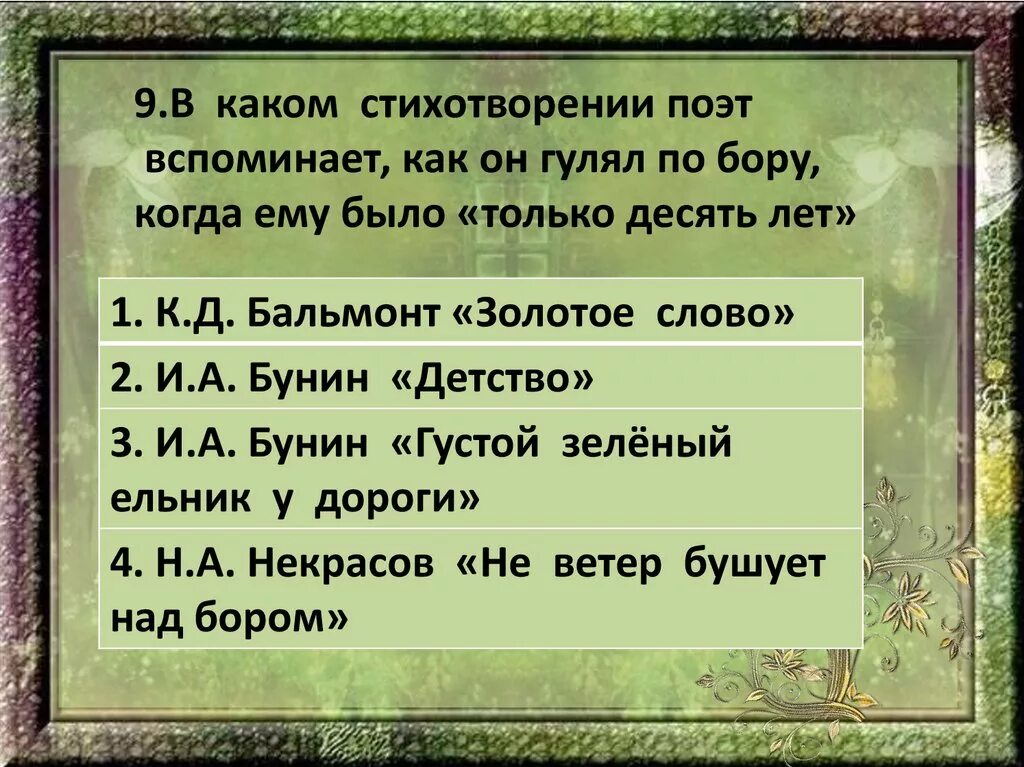 9.В каком стихотворении поэт вспоминает, как он гулял по бору, когда ему было «только десять лет»

| 1. К.Д. Бальмонт «Золотое слово» |
|---|
| 2. И.А. Бунин «Детство» |
| 3. И.А. Бунин «Густой зелёный ельник у дороги» |
| 4. Н.А. Некрасов «Не ветер бушует над бором» |